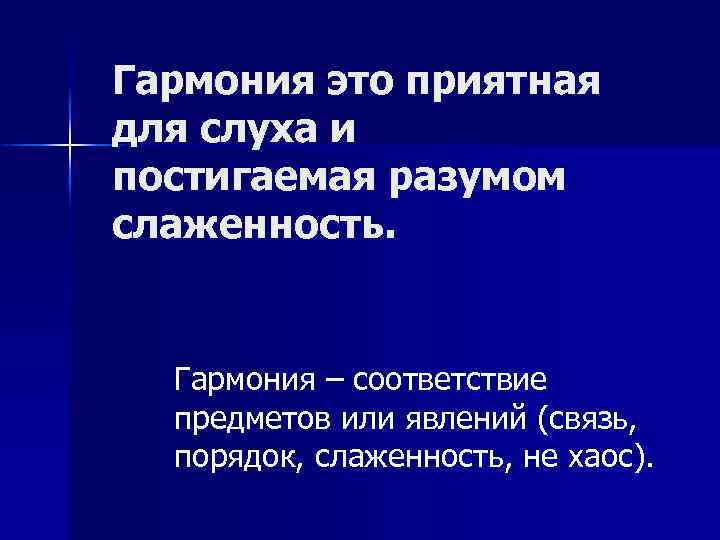 Гармония это приятная для слуха и постигаемая разумом слаженность.

Гармония – соответствие предметов или явлений (связь, порядок, слаженность, не хаос).